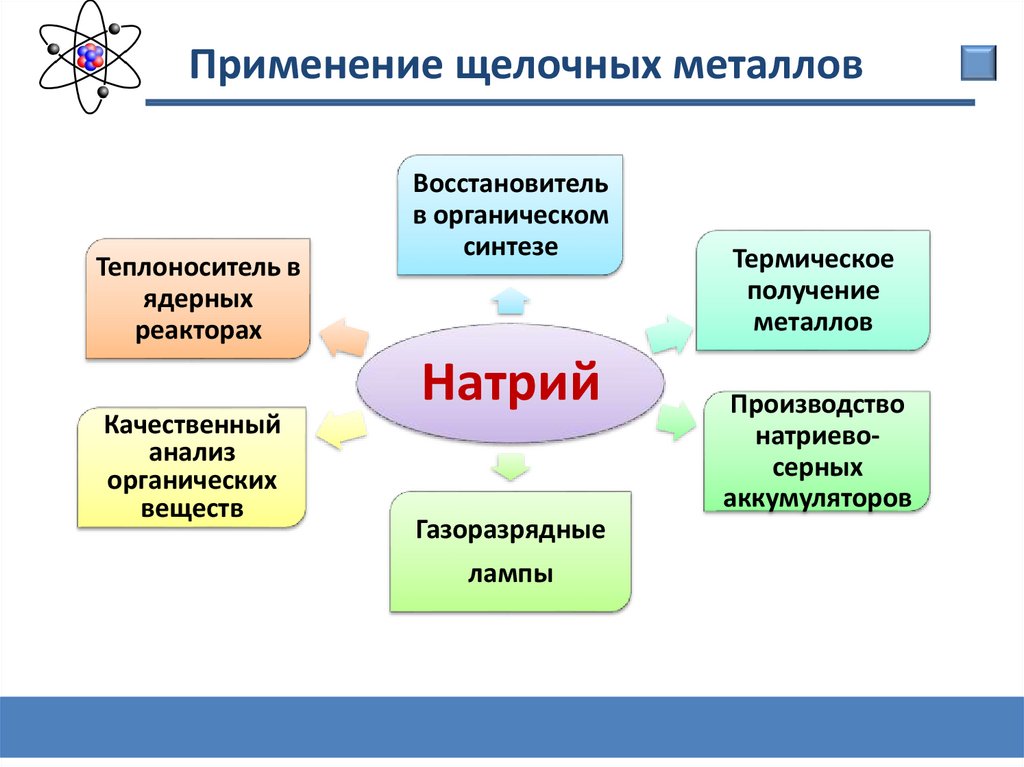 Применение щелочных металлов

Восстановитель в органическом синтезе

Теплоноситель в ядерных реакторах

Термическое получение металлов

Натрий

Качественный анализ органических веществ

Производство натриево-серных аккумуляторов

Газоразрядные лампы